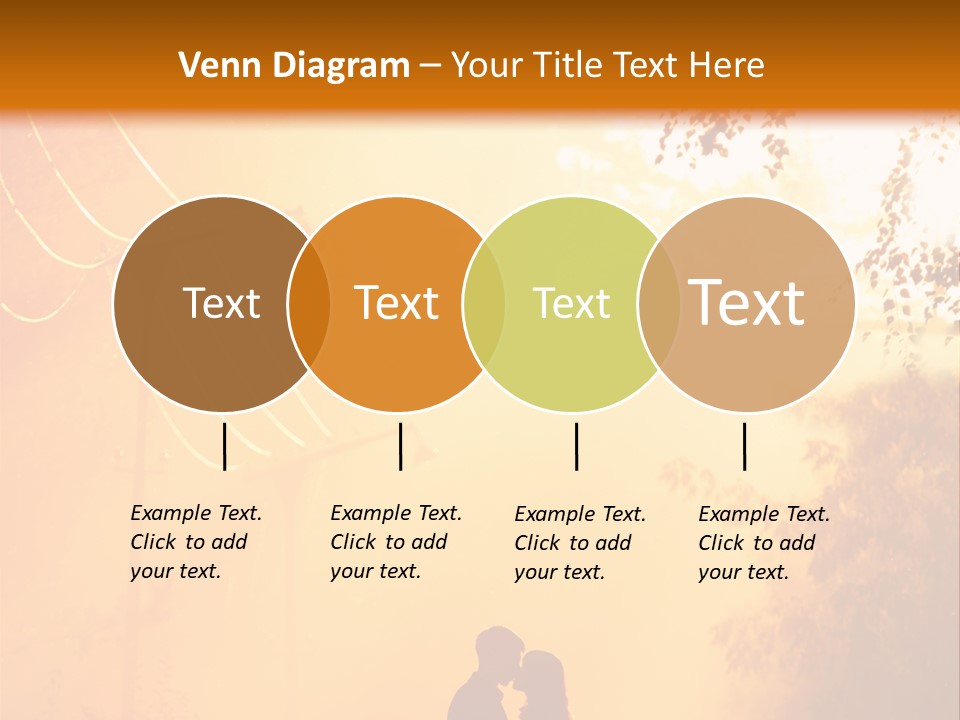 Venn Diagram – Your Title Text Here

Text

Text

Text

Text

Example Text. Click to add your text.

Example Text. Click to add your text.

Example Text. Click to add your text.

Example Text. Click to add your text.